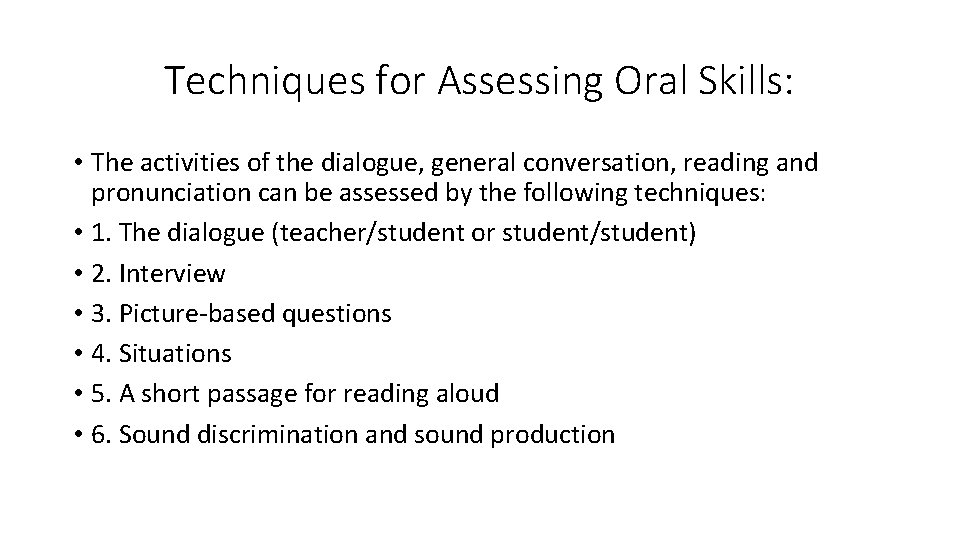 Techniques for Assessing Oral Skills:

• The activities of the dialogue, general conversation, reading and pronunciation can be assessed by the following techniques:
• 1. The dialogue (teacher/student or student/student)
• 2. Interview
• 3. Picture-based questions
• 4. Situations
• 5. A short passage for reading aloud
• 6. Sound discrimination and sound production